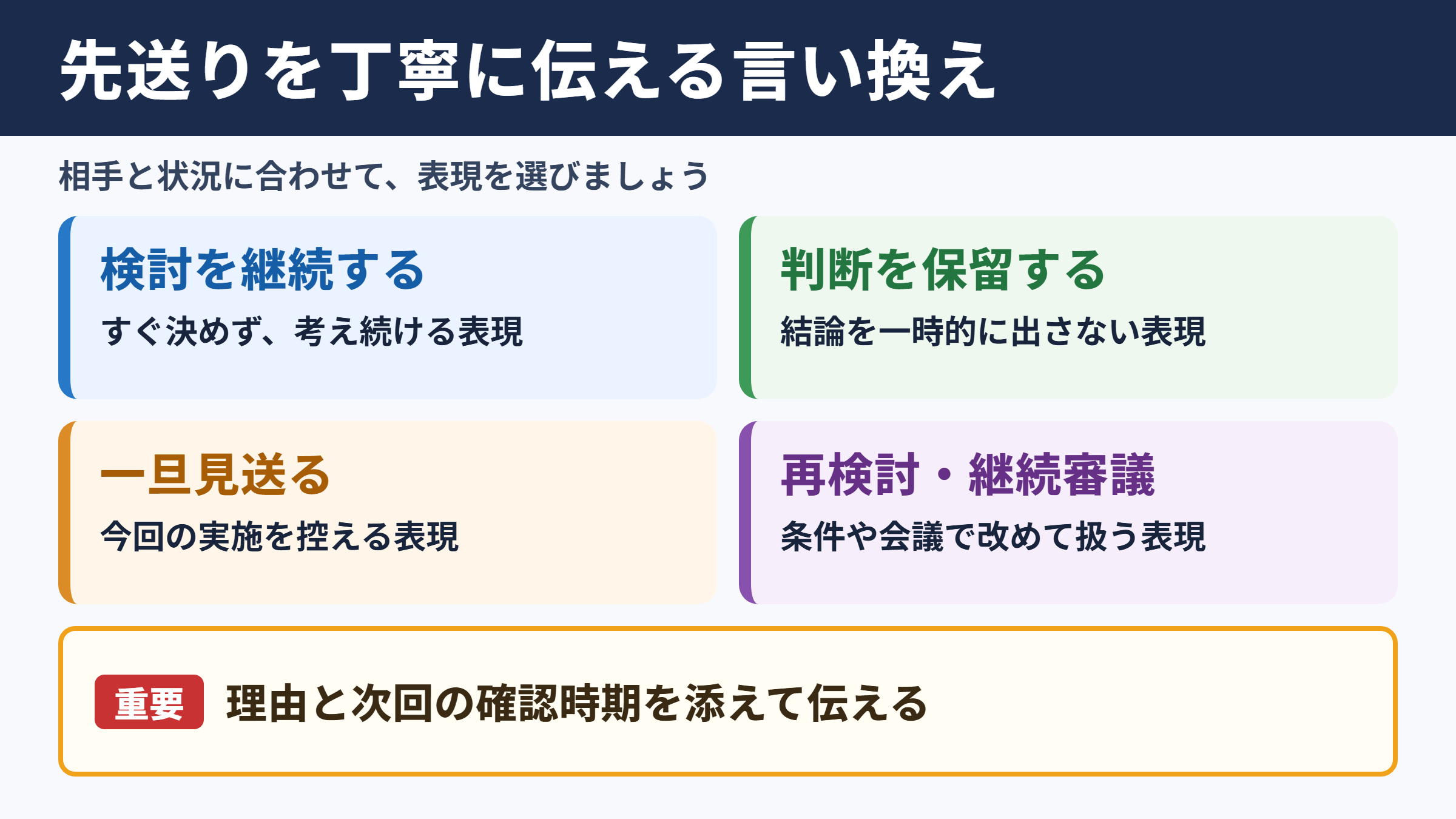 先送りを丁寧に伝える言い換え

相手と状況に合わせて、表現を選びましょう

検討を継続する

すぐ決めず、考え続ける表現

判断を保留する

結論を一時的に出さない表現

一旦見送る

今回の実施を控える表現

再検討・継続審議

条件や会議で改めて扱う表現

重要 理由と次回の確認時期を添えて伝える